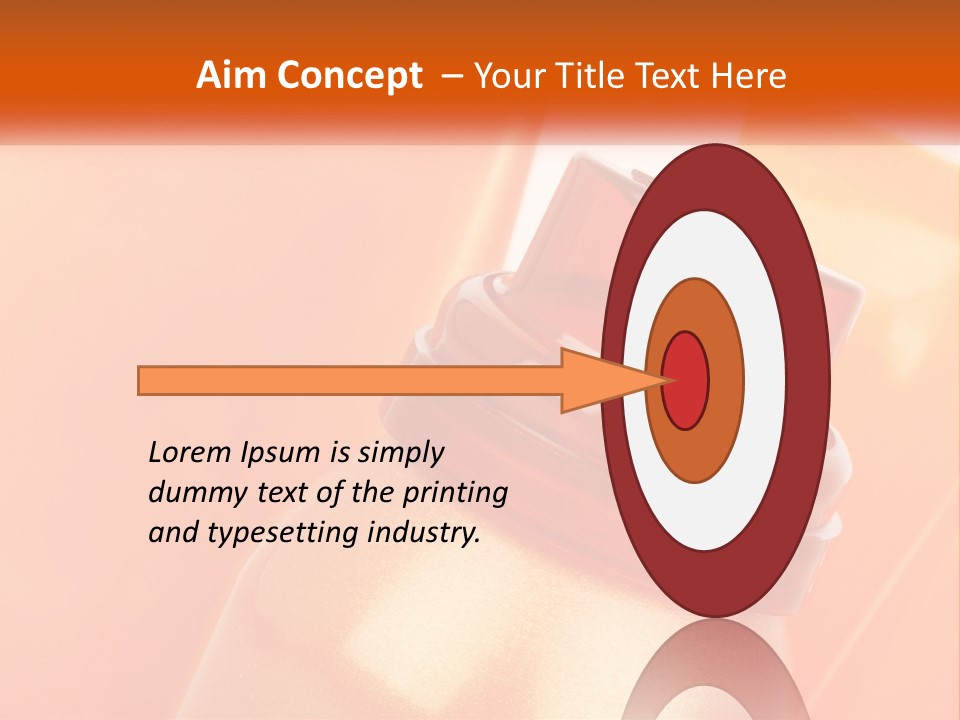 Aim Concept – Your Title Text Here

Lorem Ipsum is simply dummy text of the printing and typesetting industry.